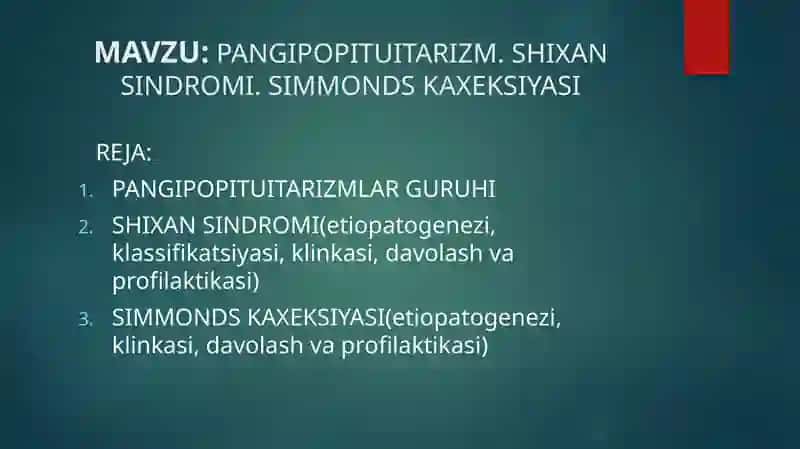 MAVZU: PANGIPOPITUITARIZM. SHIXAN SINDROMI. SIMMONDS KAXEKSIYASI

REJA:

1. PANGIPOPITUITARIZMLAR GURUHI
2. SHIXAN SINDROMI(etiopatogenezi, klassifikatsiyasi, klinkasi, davolash va profilaktikasi)
3. SIMMONDS KAXEKSIYASI(etiopatogenezi, klinkasi, davolash va profilaktikasi)